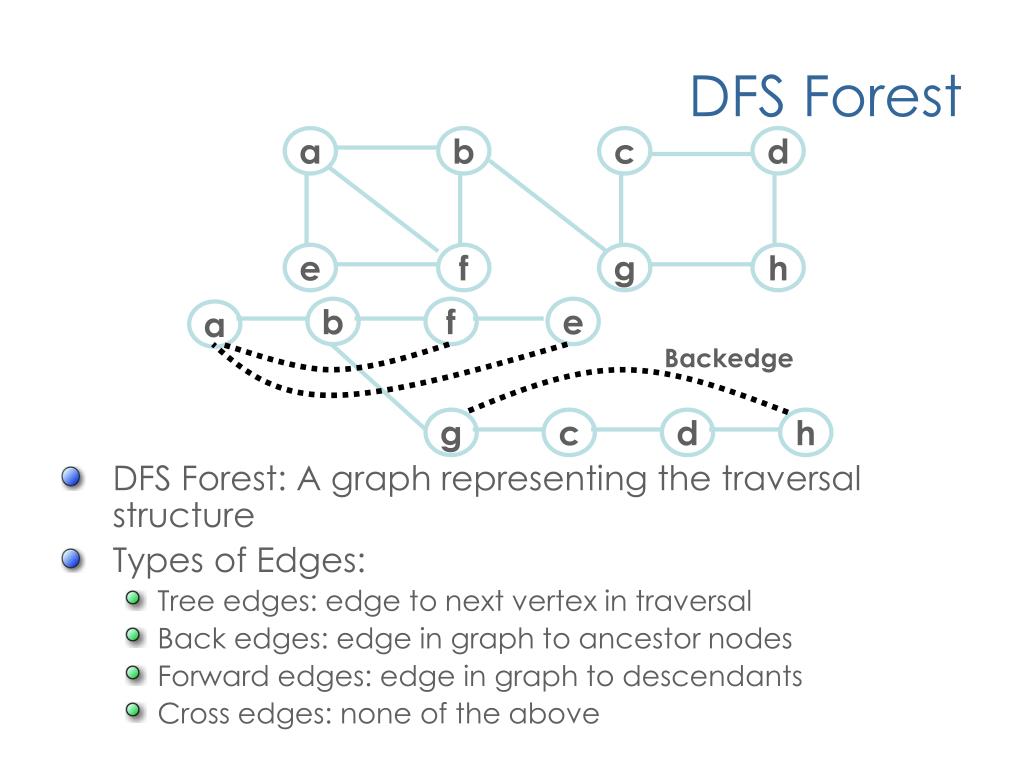 DFS Forest

a b c d
e f g h

a b f e

Backedge

g c d h

DFS Forest: A graph representing the traversal structure

Types of Edges:

Tree edges: edge to next vertex in traversal

Back edges: edge in graph to ancestor nodes

Forward edges: edge in graph to descendants

Cross edges: none of the above